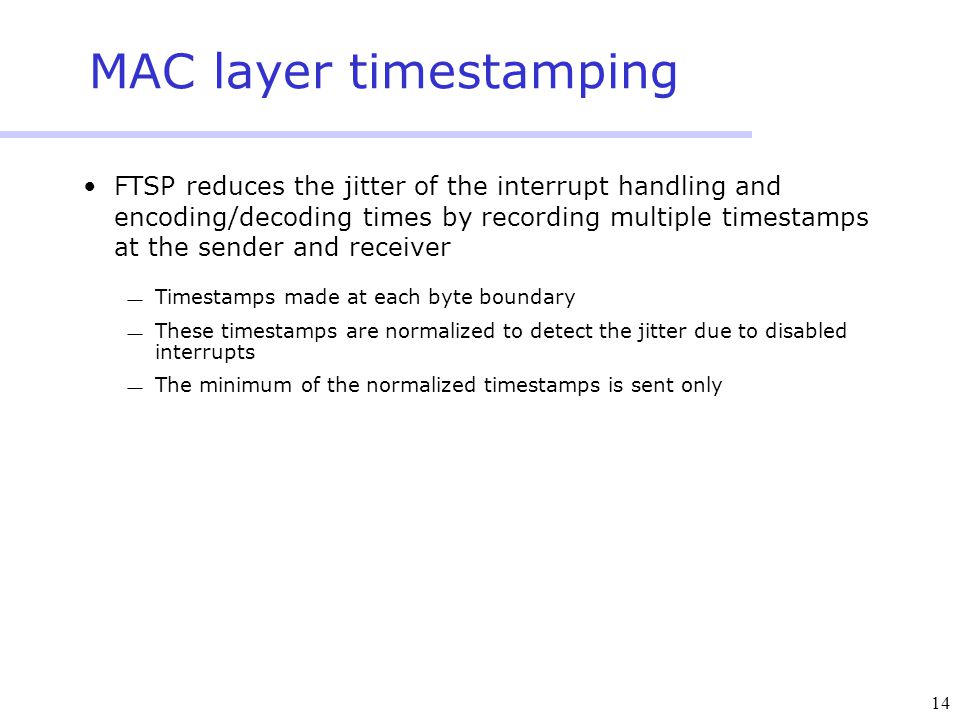 MAC layer timestamping

• FTSP reduces the jitter of the interrupt handling and encoding/decoding times by recording multiple timestamps at the sender and receiver

— Timestamps made at each byte boundary

— These timestamps are normalized to detect the jitter due to disabled interrupts

— The minimum of the normalized timestamps is sent only

14